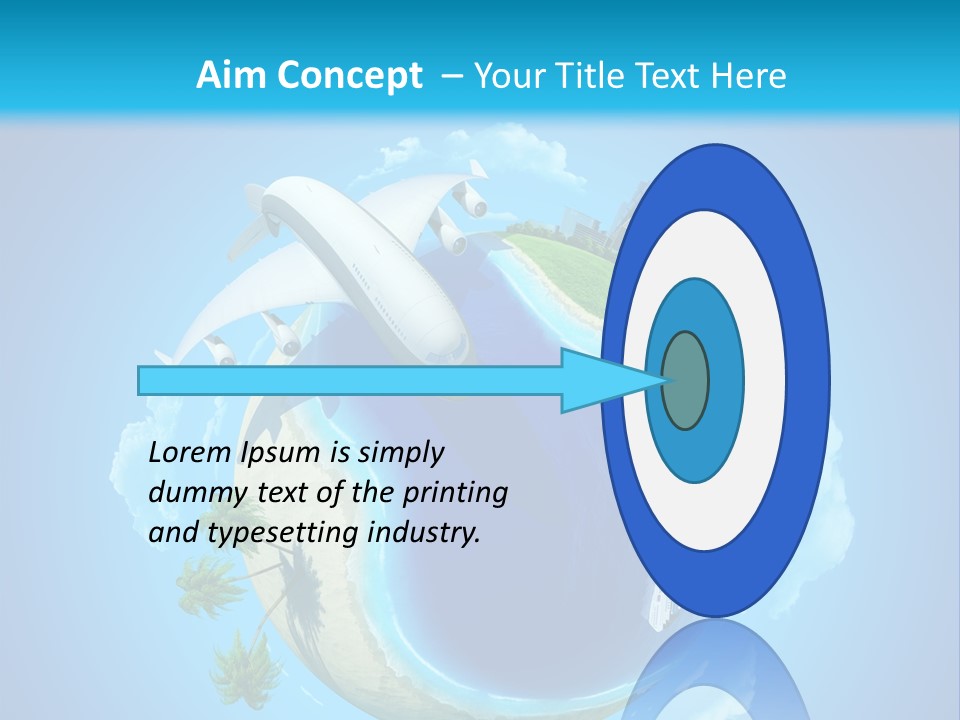 Aim Concept – Your Title Text Here

Lorem Ipsum is simply dummy text of the printing and typesetting industry.